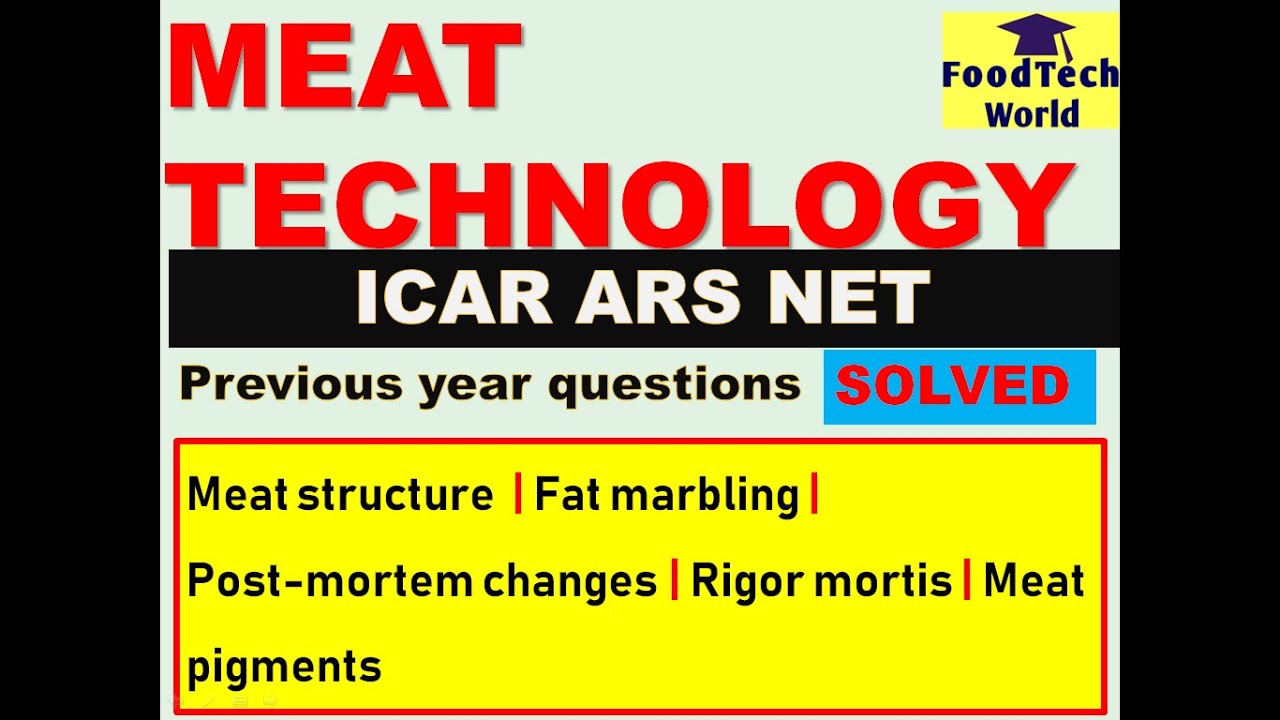 MEAT TECHNOLOGY

FoodTech World

ICAR ARS NET

Previous year questions SOLVED

Meat structure | Fat marbling | Post-mortem changes | Rigor mortis | Meat pigments